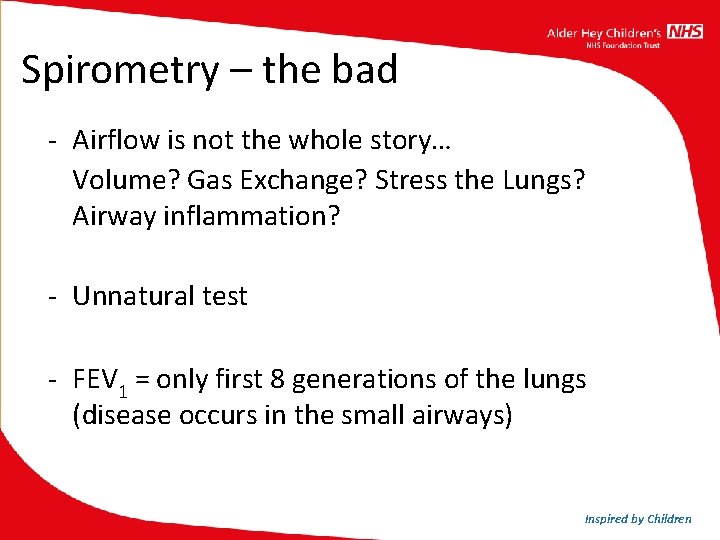 Alder Hey Children's NHS
NHS Foundation Trust

Spirometry – the bad

- Airflow is not the whole story…
Volume? Gas Exchange? Stress the Lungs? Airway inflammation?

- Unnatural test

- $FEV_1$ = only first 8 generations of the lungs (disease occurs in the small airways)

Inspired by Children